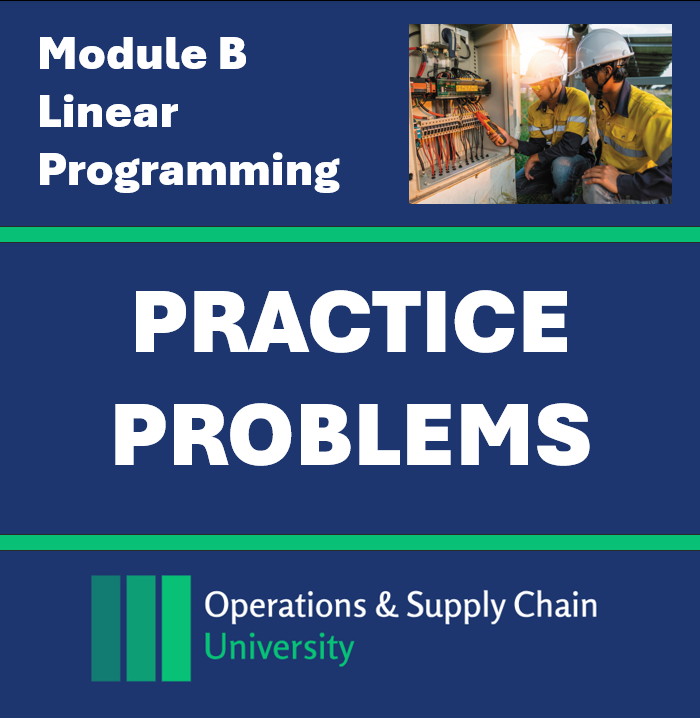 Module B
Linear
Programming

PRACTICE
PROBLEMS

Operations & Supply Chain
University